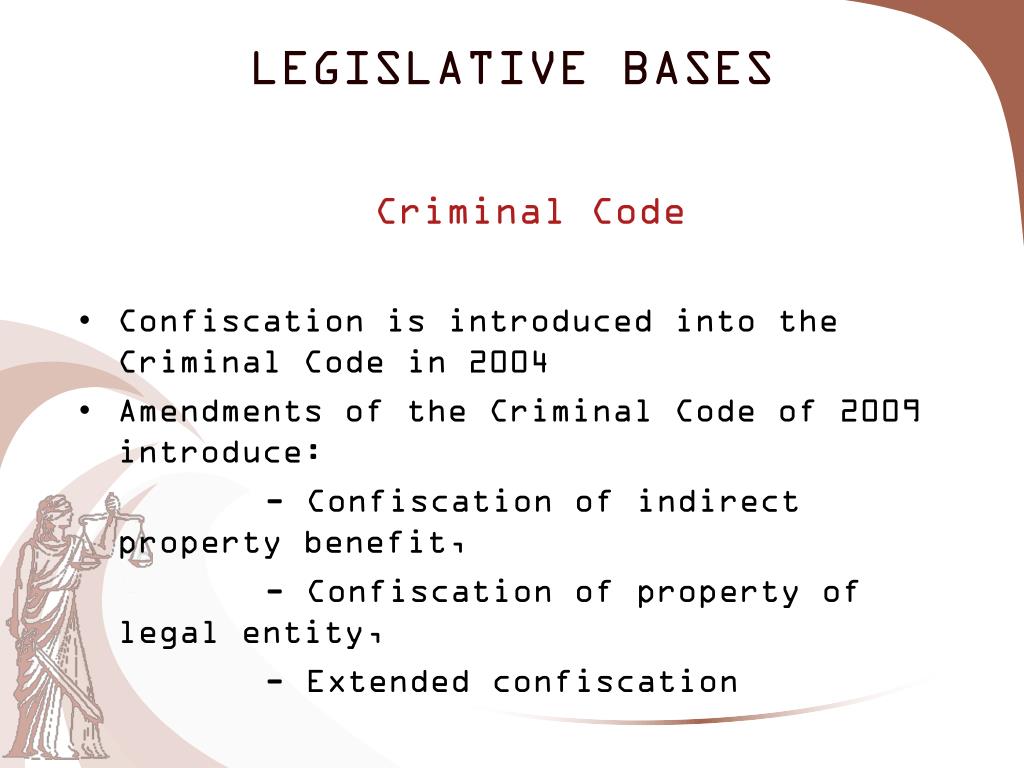 LEGISLATIVE BASES

Criminal Code

• Confiscation is introduced into the Criminal Code in 2004
• Amendments of the Criminal Code of 2009 introduce:
- Confiscation of indirect property benefit,
- Confiscation of property of legal entity,
- Extended confiscation